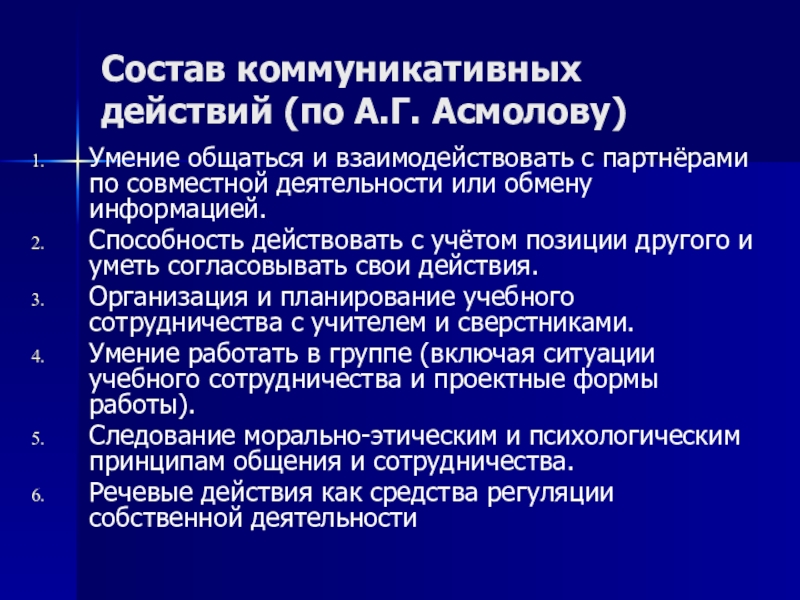 Состав коммуникативных действий (по А.Г. Асмолову)

1. Умение общаться и взаимодействовать с партнёрами по совместной деятельности или обмену информацией.
2. Способность действовать с учётом позиции другого и уметь согласовывать свои действия.
3. Организация и планирование учебного сотрудничества с учителем и сверстниками.
4. Умение работать в группе (включая ситуации учебного сотрудничества и проектные формы работы).
5. Следование морально-этическим и психологическим принципам общения и сотрудничества.
6. Речевые действия как средства регуляции собственной деятельности